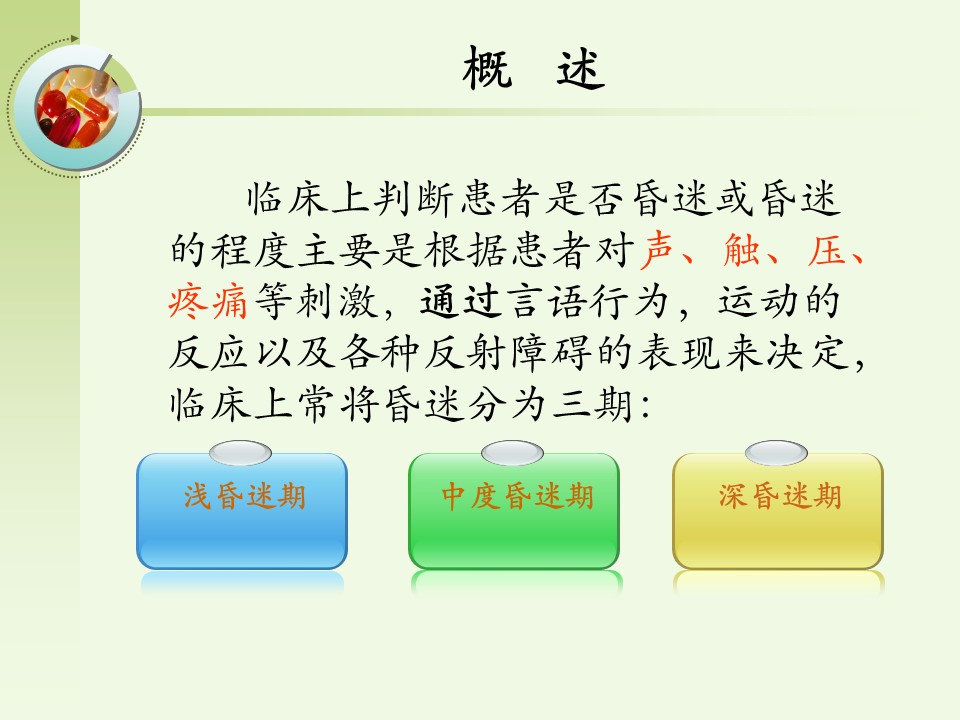 概 述

临床上判断患者是否昏迷或昏迷的程度主要是根据患者对声、触、压、疼痛等刺激，通过言语行为，运动的反应以及各种反射障碍的表现来决定，临床上常将昏迷分为三期：

浅昏迷期

中度昏迷期

深昏迷期